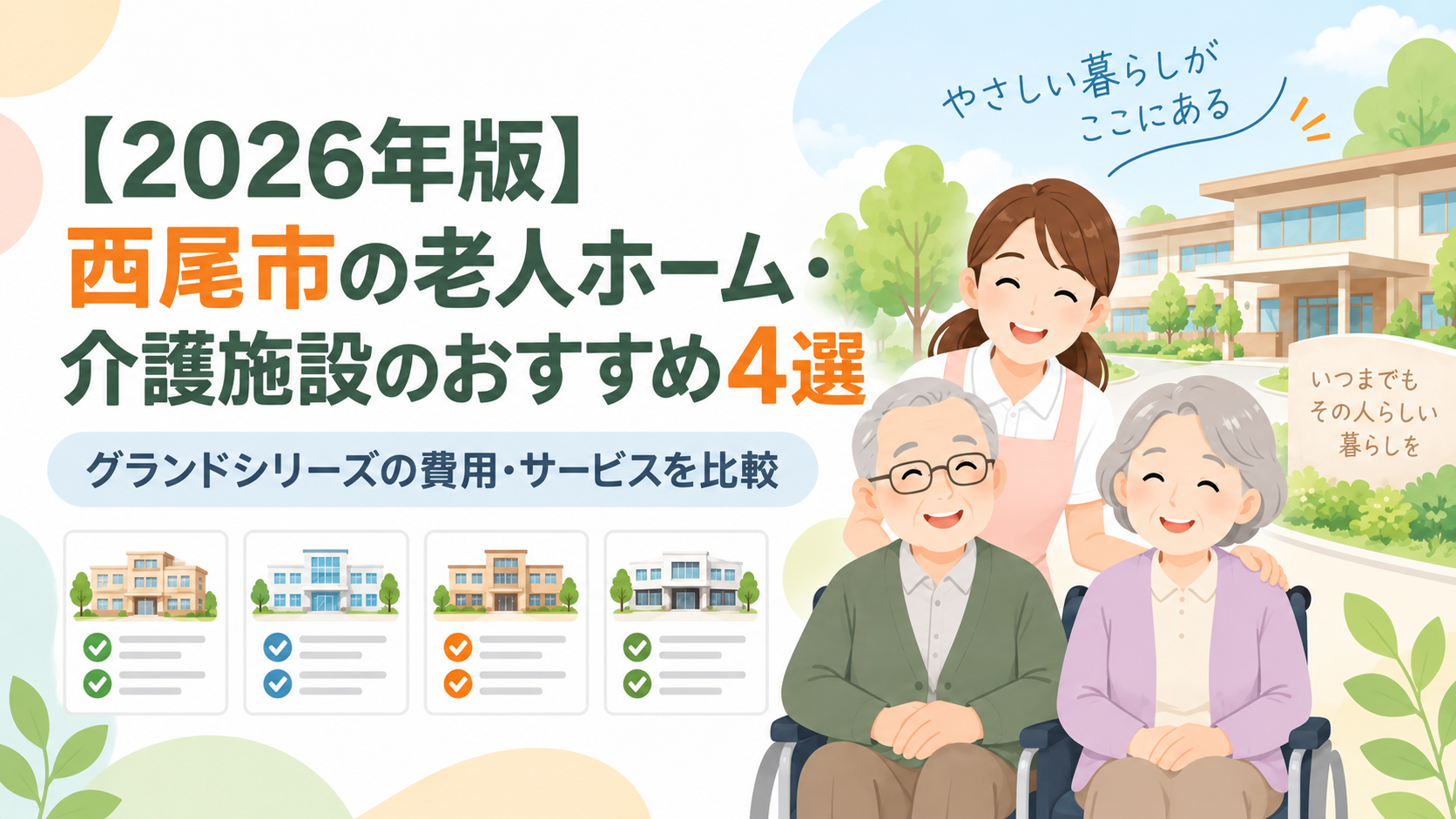 【2026年版】
西尾市の老人ホーム・介護施設のおすすめ4選

グランドシリーズの費用・サービスを比較

やさしい暮らしが
ここにある

いつまでも
その人らしい
暮らしを